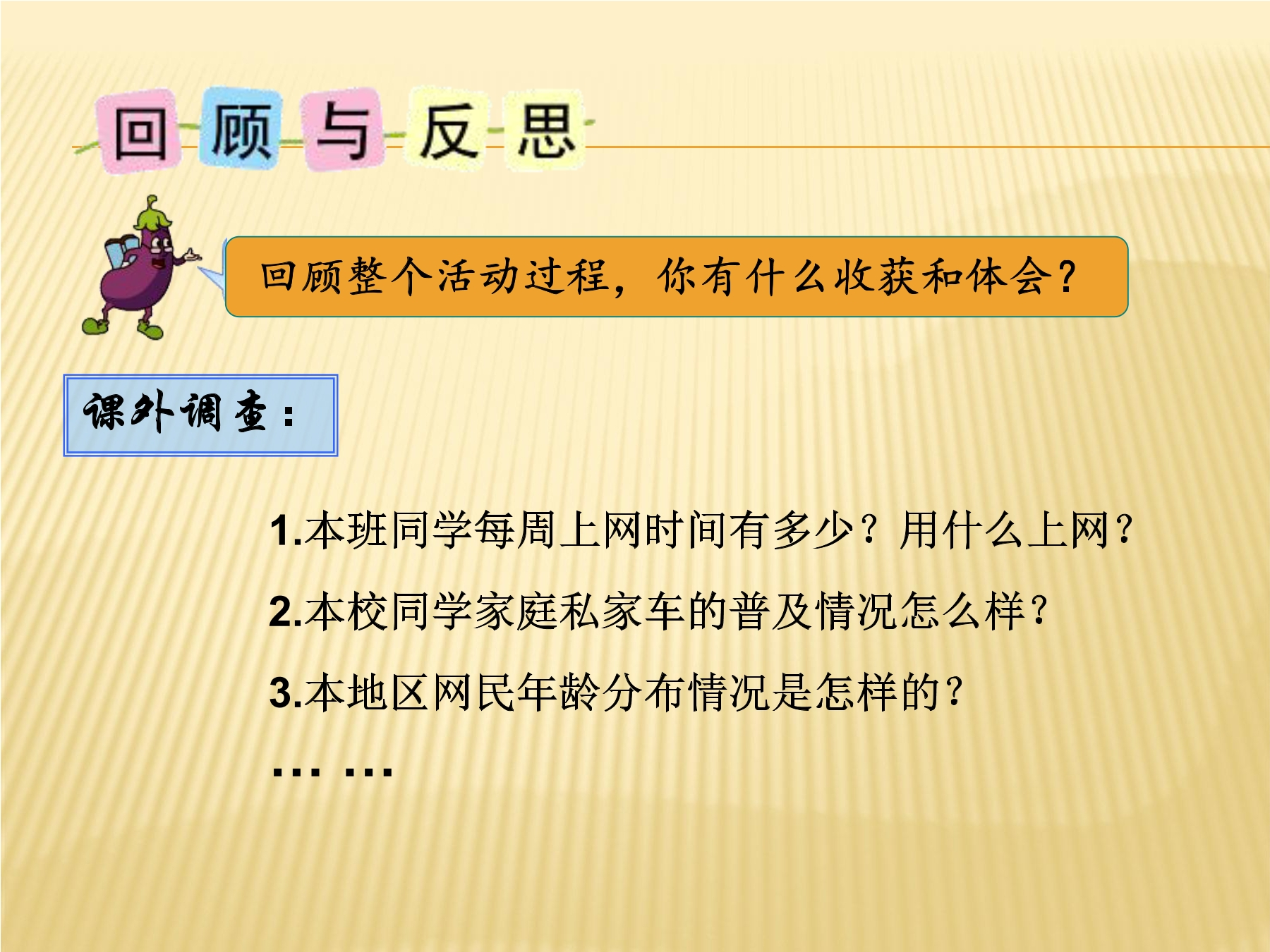 回顾与反思

回顾整个活动过程，你有什么收获和体会？

课外调查：

1.本班同学每周上网时间有多少？用什么上网？

2.本校同学家庭私家车的普及情况怎么样？

3.本地区网民年龄分布情况是怎样的？

… …